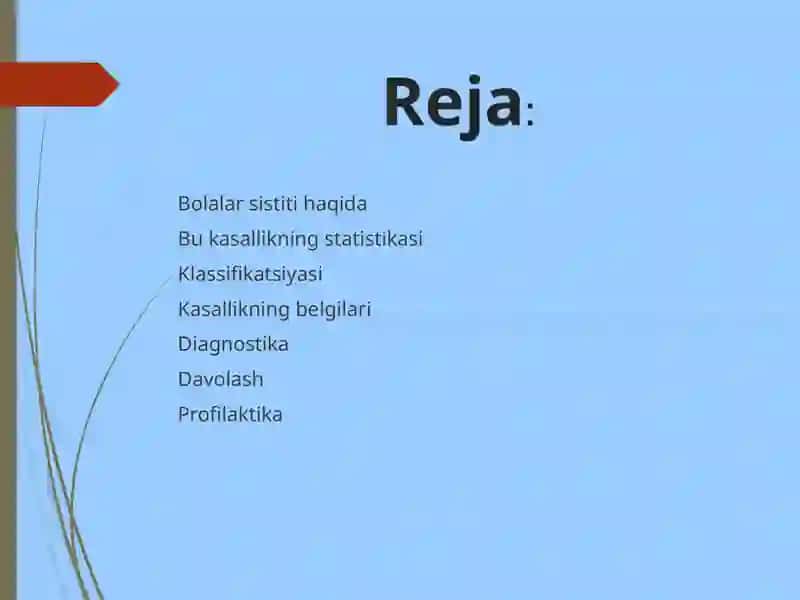 Reja:

Bolalar sistiti haqida
Bu kasallikning statistikasi
Klassifikatsiyasi
Kasallikning belgilari
Diagnostika
Davolash
Profilaktika